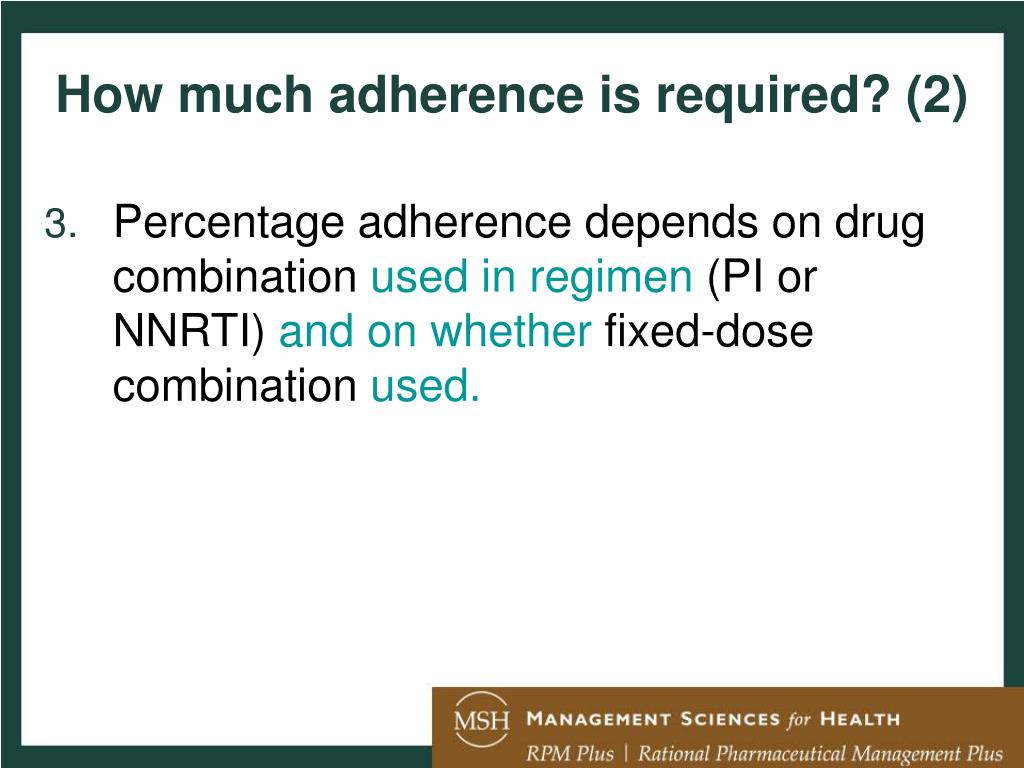 How much adherence is required? (2)

3. Percentage adherence depends on drug combination used in regimen (PI or NNRTI) and on whether fixed-dose combination used.

MSH MANAGEMENT SCIENCES for HEALTH
RPM Plus | Rational Pharmaceutical Management Plus